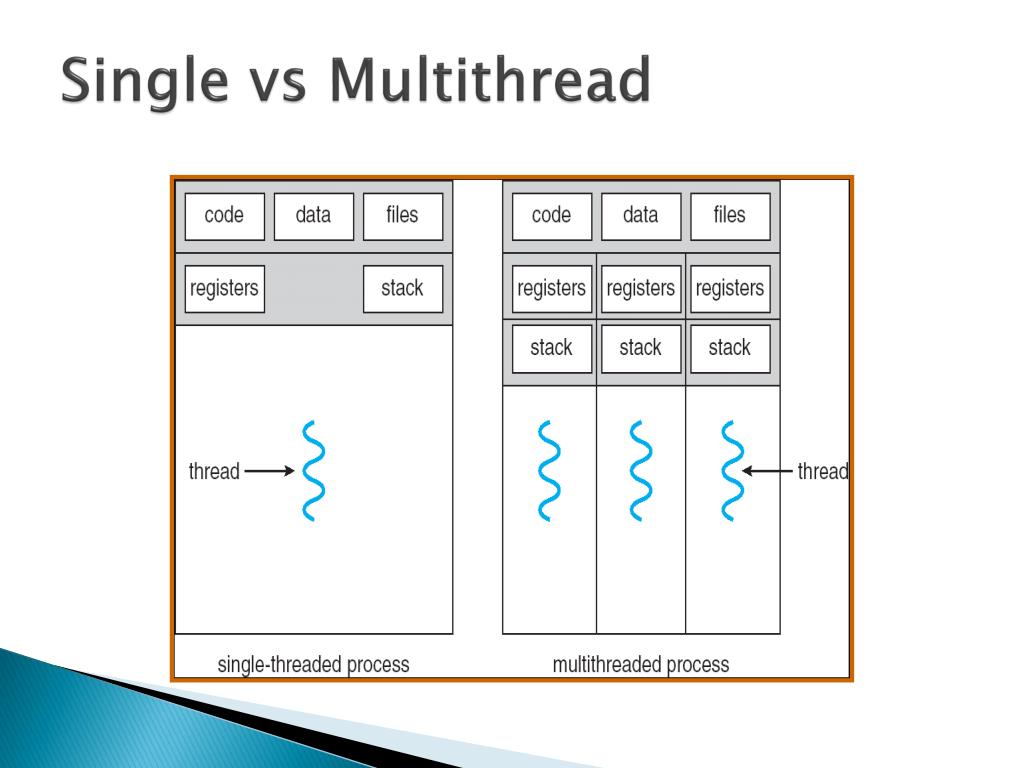 Single vs Multithread

code data files
registers stack
thread
single-threaded process

code data files
registers registers registers
stack stack stack
thread
multithreaded process